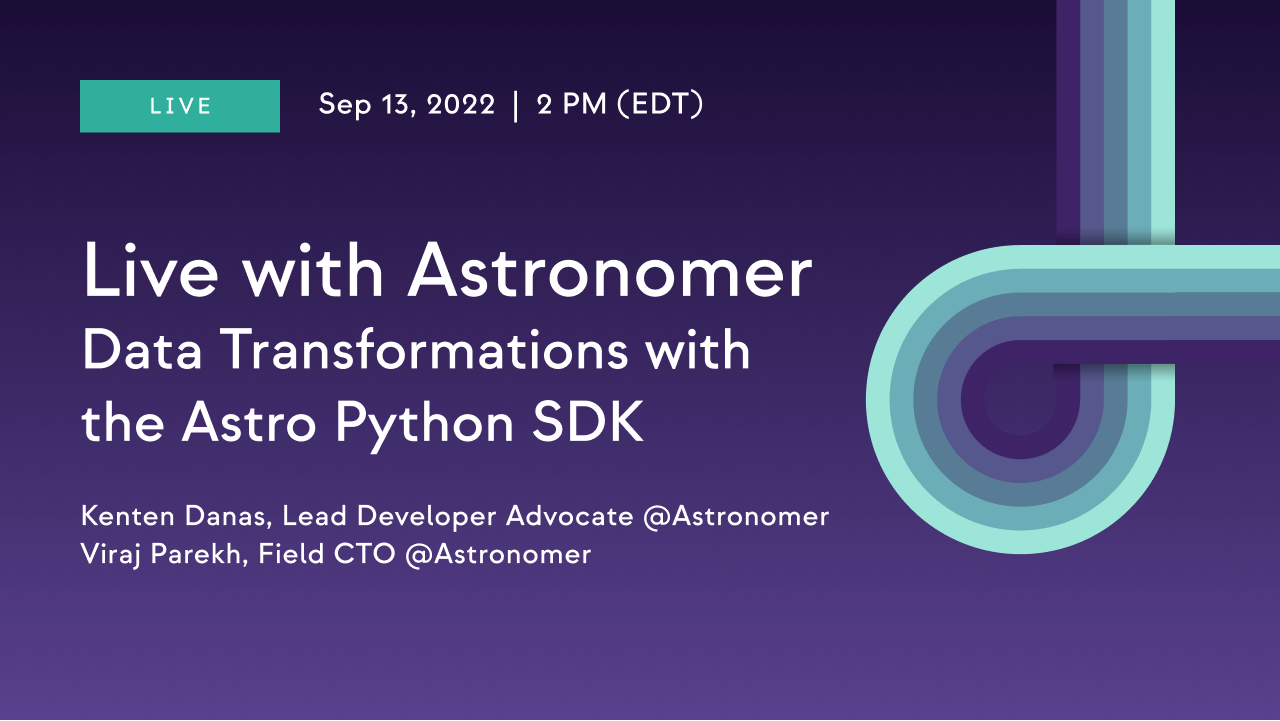 LIVE

Sep 13, 2022 | 2 PM (EDT)

Live with Astronomer
Data Transformations with the Astro Python SDK

Kenten Danas, Lead Developer Advocate @Astronomer
Viraj Parekh, Field CTO @Astronomer